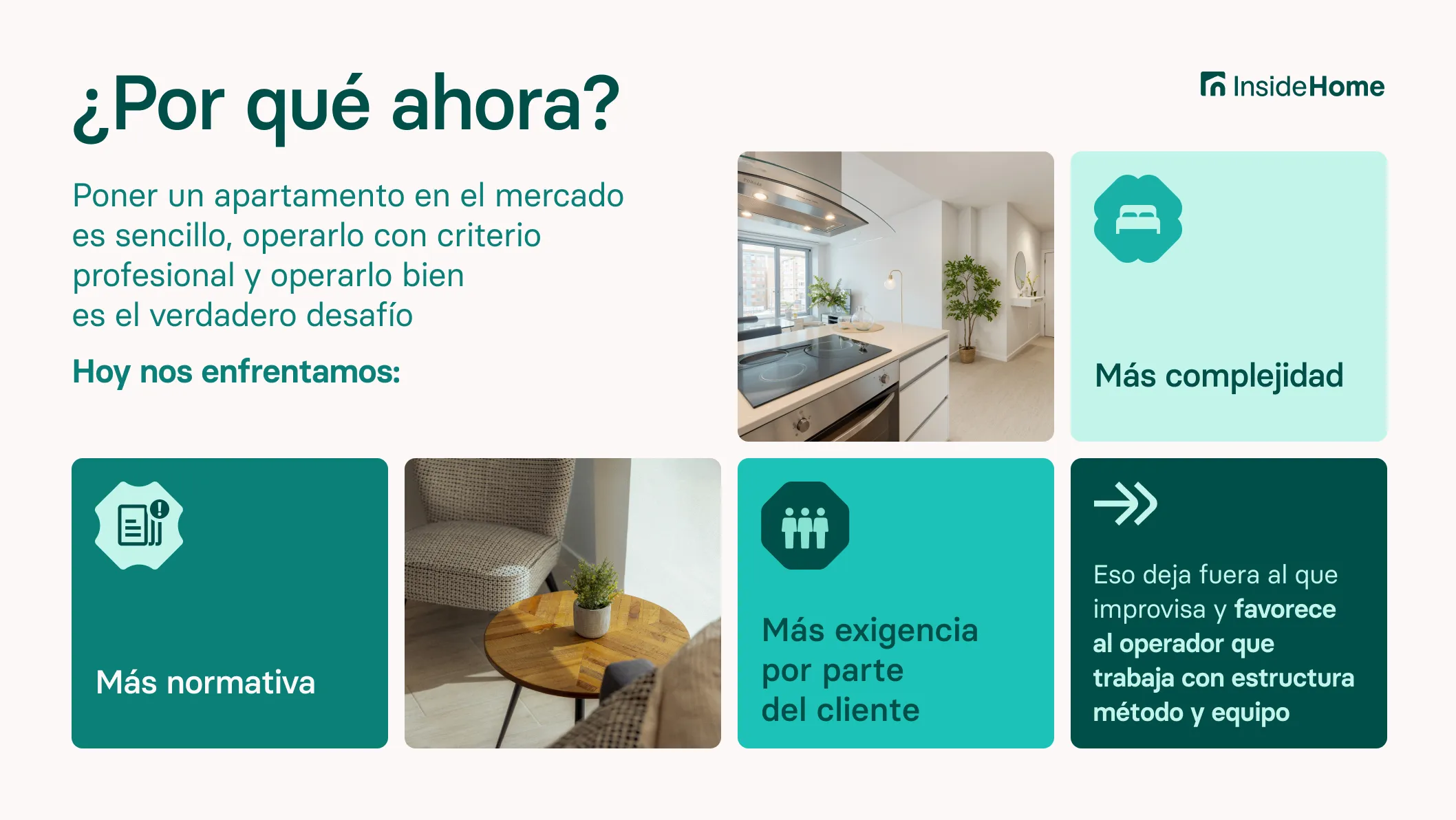 ¿Por qué ahora?

InsideHome

Poner un apartamento en el mercado es sencillo, operarlo con criterio profesional y operarlo bien es el verdadero desafío

Hoy nos enfrentamos:

Más complejidad

Más normativa

Más exigencia por parte del cliente

Eso deja fuera al que improvisa y favorece al operador que trabaja con estructura método y equipo